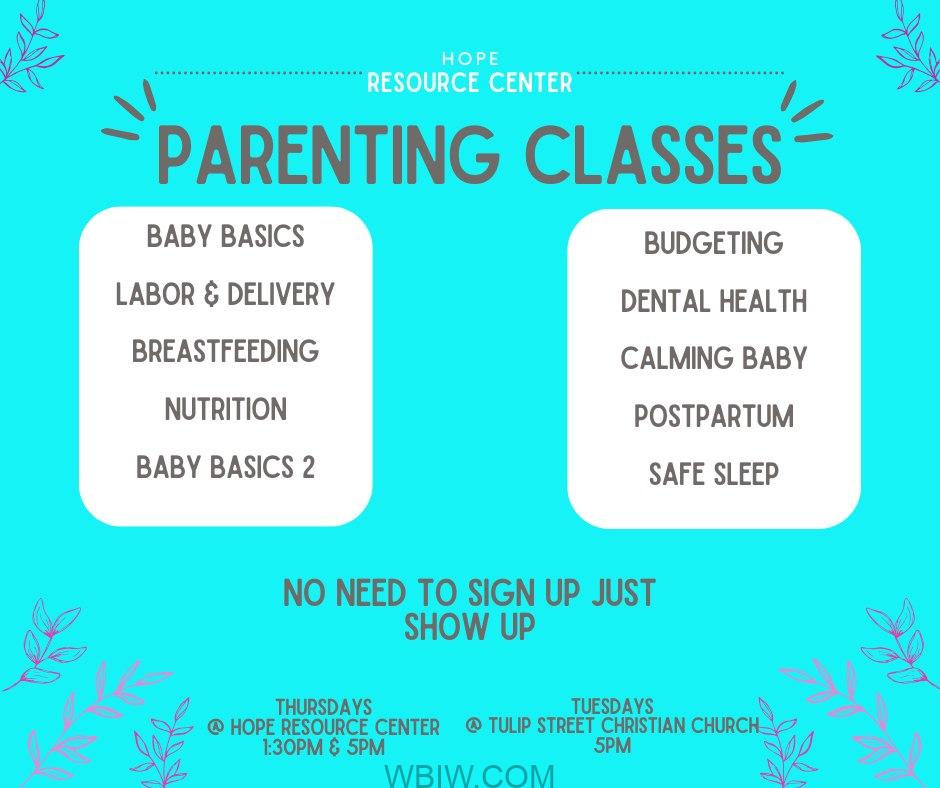 HOPE
RESOURCE CENTER

PARENTING CLASSES

BABY BASICS
LABOR & DELIVERY
BREASTFEEDING
NUTRITION
BABY BASICS 2

BUDGETING
DENTAL HEALTH
CALMING BABY
POSTPARTUM
SAFE SLEEP

NO NEED TO SIGN UP JUST SHOW UP

THURSDAYS
@ HOPE RESOURCE CENTER
1:30PM & 5PM

TUESDAYS
@ TULIP STREET CHRISTIAN CHURCH
5PM

WBIW.COM